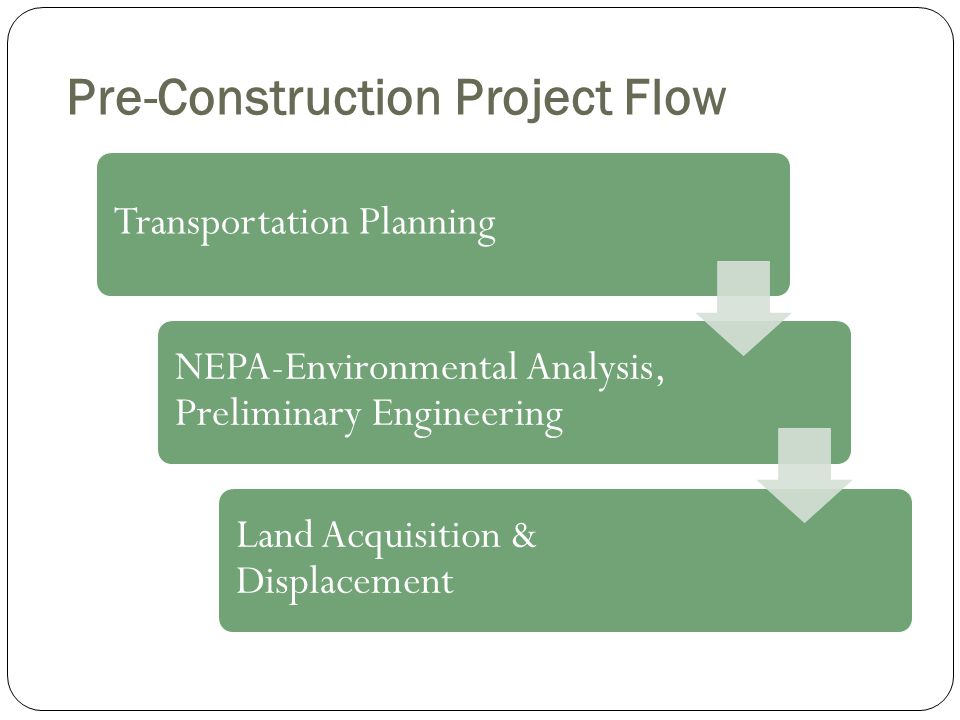 Pre-Construction Project Flow

Transportation Planning

NEPA-Environmental Analysis, Preliminary Engineering

Land Acquisition & Displacement